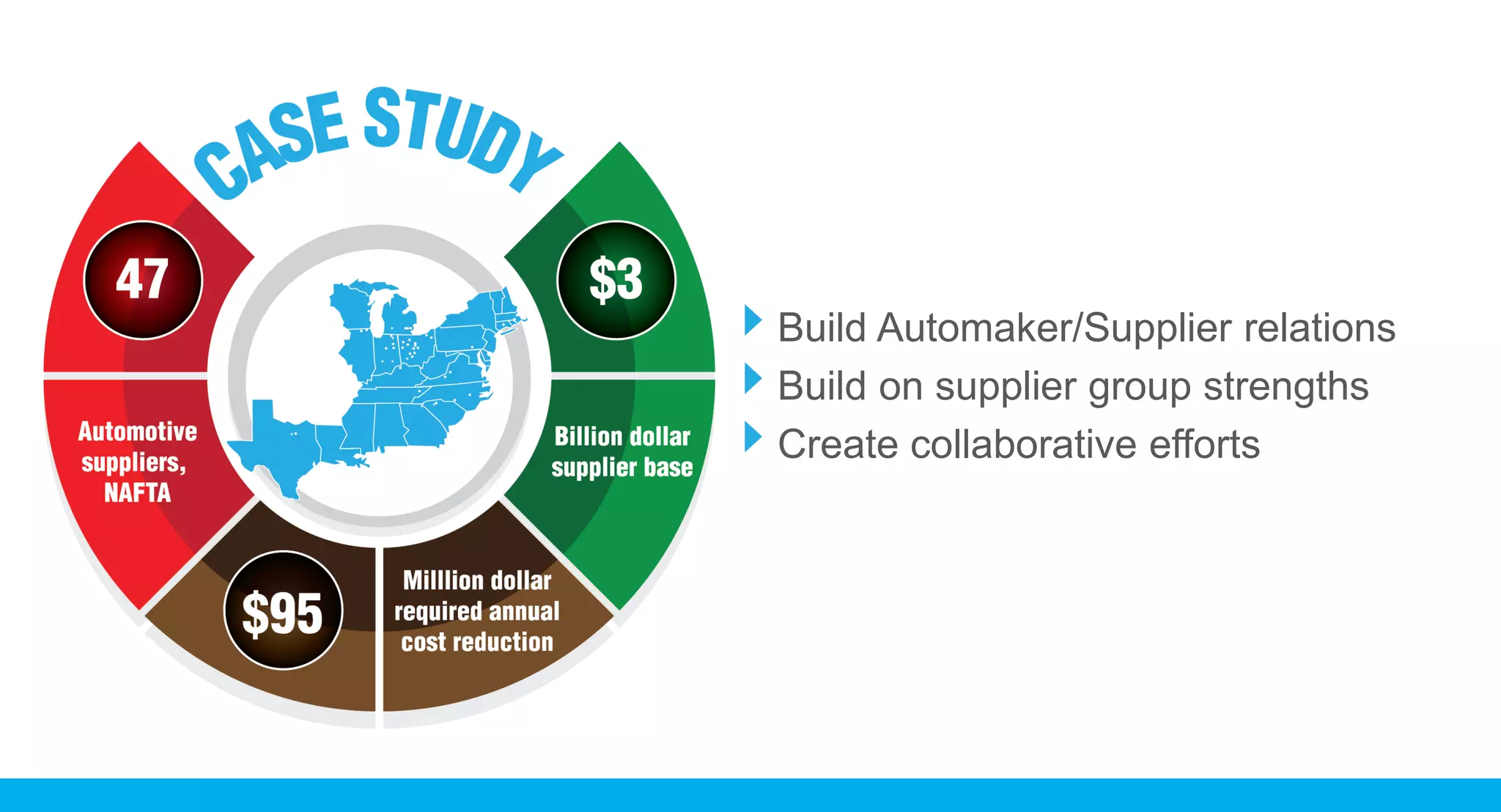 CASE STUDY

47

Automotive suppliers, NAFTA

$3

Billion dollar supplier base

$95

Milllion dollar required annual cost reduction

Build Automaker/Supplier relations

Build on supplier group strengths

Create collaborative efforts